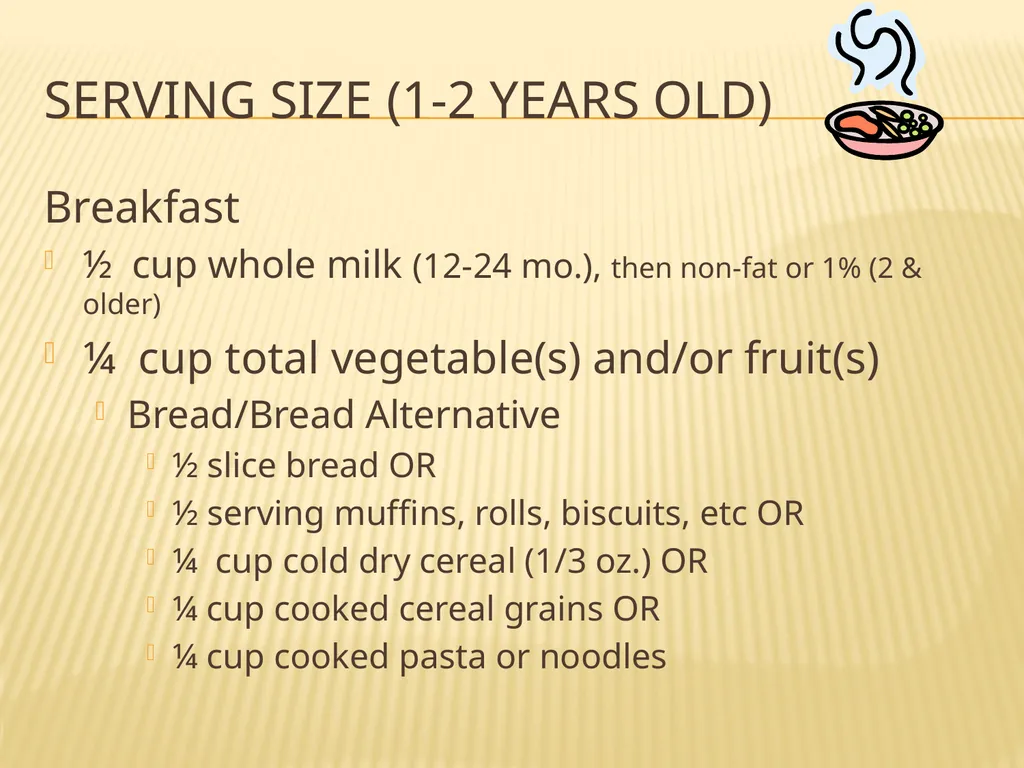 SERVING SIZE (1-2 YEARS OLD)

Breakfast

½ cup whole milk (12-24 mo.), then non-fat or 1% (2 & older)

¼ cup total vegetable(s) and/or fruit(s)

Bread/Bread Alternative

½ slice bread OR

½ serving muffins, rolls, biscuits, etc OR

¼ cup cold dry cereal (1/3 oz.) OR

¼ cup cooked cereal grains OR

¼ cup cooked pasta or noodles